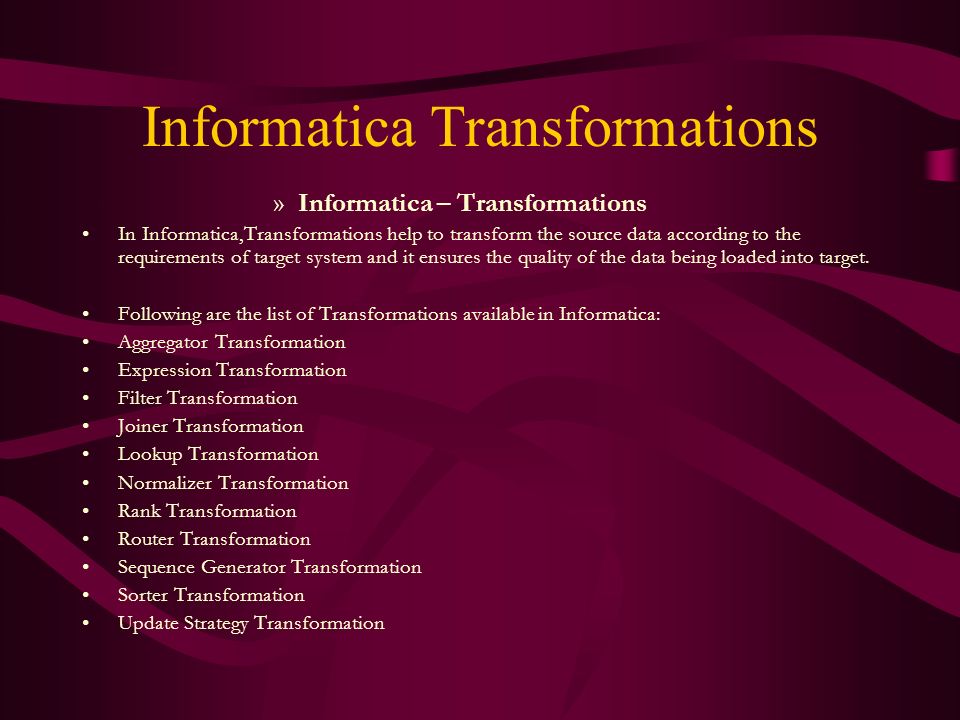 Informatica Transformations

» Informatica – Transformations

• In Informatica,Transformations help to transform the source data according to the requirements of target system and it ensures the quality of the data being loaded into target.

• Following are the list of Transformations available in Informatica:
• Aggregator Transformation
• Expression Transformation
• Filter Transformation
• Joiner Transformation
• Lookup Transformation
• Normalizer Transformation
• Rank Transformation
• Router Transformation
• Sequence Generator Transformation
• Sorter Transformation
• Update Strategy Transformation